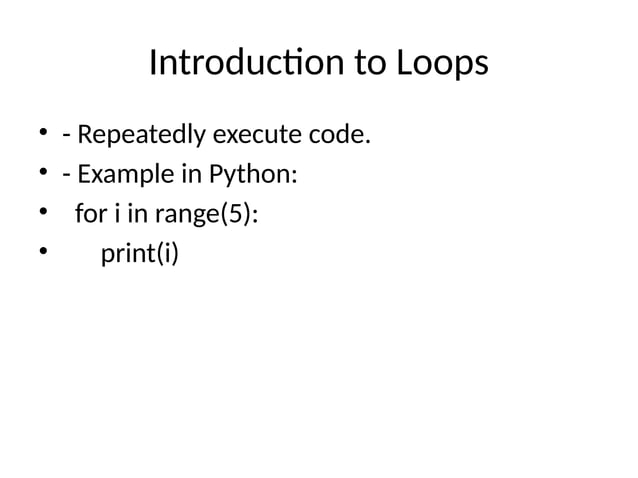 Introduction to Loops

• - Repeatedly execute code.
• - Example in Python:
•   for i in range(5):
•       print(i)